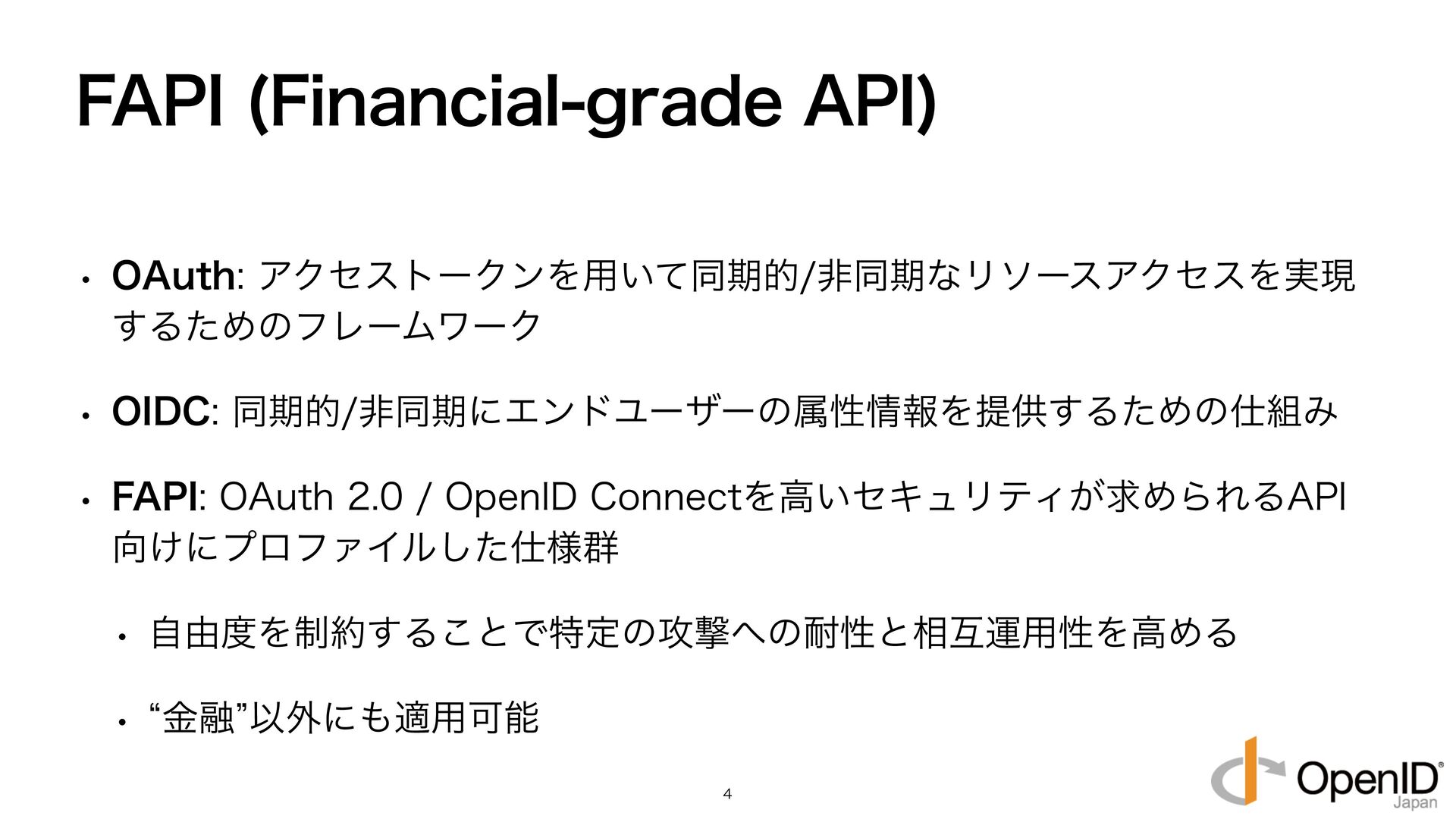 FAPI (Financial-grade API)

• OAuth: アクセストークンを用いて同期的/非同期なリソースアクセスを実現するためのフレームワーク

• OIDC: 同期的/非同期にエンドユーザーの属性情報を提供するための仕組み

• FAPI: OAuth 2.0 / OpenID Connectを高いセキュリティが求められるAPI向けにプロファイルした仕様群

• 自由度を制約することで特定の攻撃への耐性と相互運用性を高める

• “金融”以外にも適用可能

4

OpenID® Japan